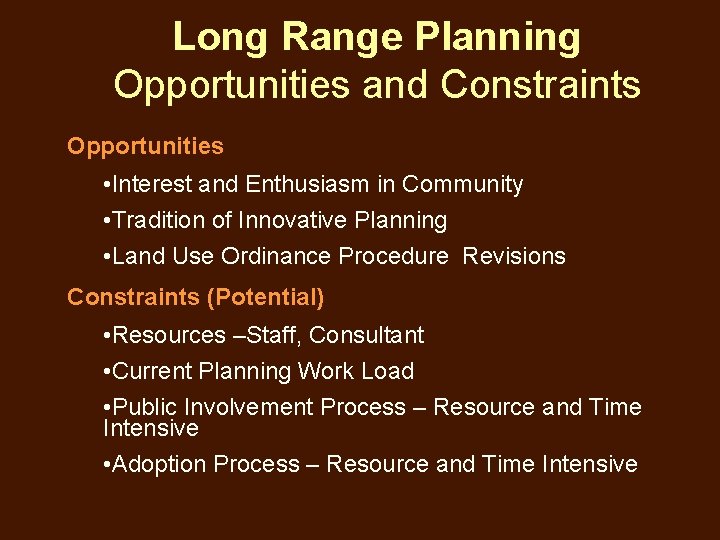 Long Range Planning
Opportunities and Constraints

Opportunities

•Interest and Enthusiasm in Community

•Tradition of Innovative Planning

•Land Use Ordinance Procedure Revisions

Constraints (Potential)

•Resources –Staff, Consultant

•Current Planning Work Load

•Public Involvement Process – Resource and Time Intensive

•Adoption Process – Resource and Time Intensive